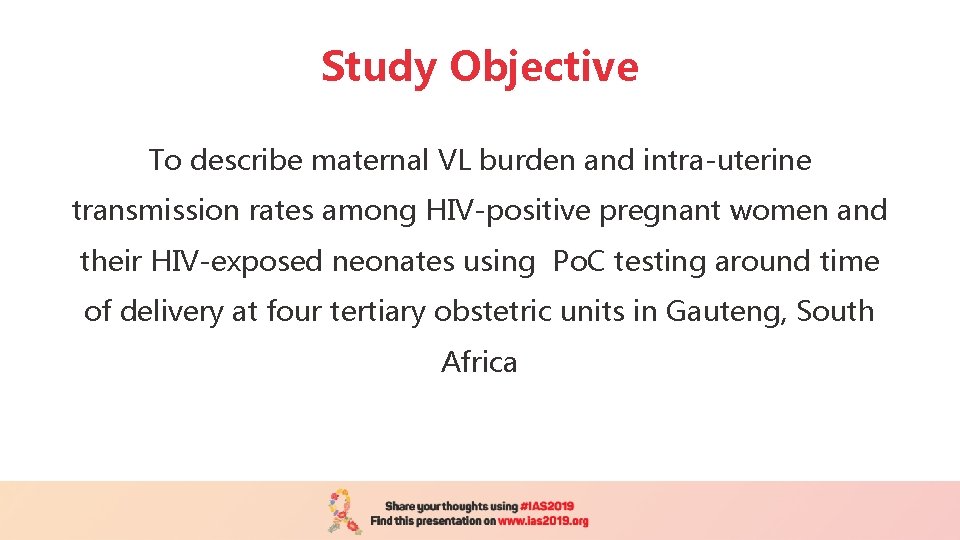 Study Objective

To describe maternal VL burden and intra-uterine transmission rates among HIV-positive pregnant women and their HIV-exposed neonates using PoC testing around time of delivery at four tertiary obstetric units in Gauteng, South Africa

Share your thoughts using #IAS2019
Find this presentation on www.ias2019.org